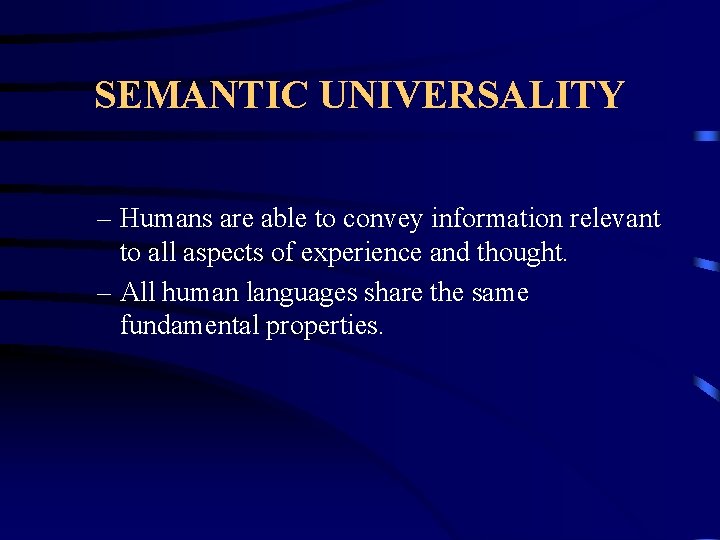 SEMANTIC UNIVERSALITY

– Humans are able to convey information relevant to all aspects of experience and thought.

– All human languages share the same fundamental properties.